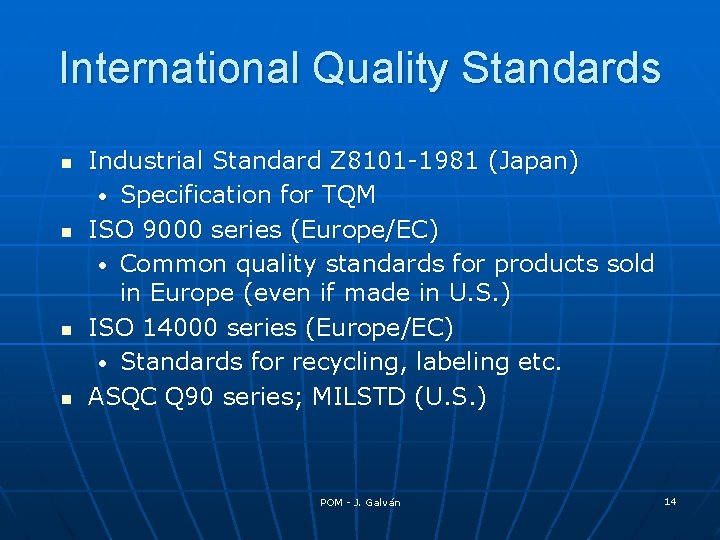 International Quality Standards

- Industrial Standard Z8101-1981 (Japan)
  - Specification for TQM
- ISO 9000 series (Europe/EC)
  - Common quality standards for products sold in Europe (even if made in U.S.)
- ISO 14000 series (Europe/EC)
  - Standards for recycling, labeling etc.
- ASQC Q90 series; MILSTD (U.S.)

POM - J. Galván

14